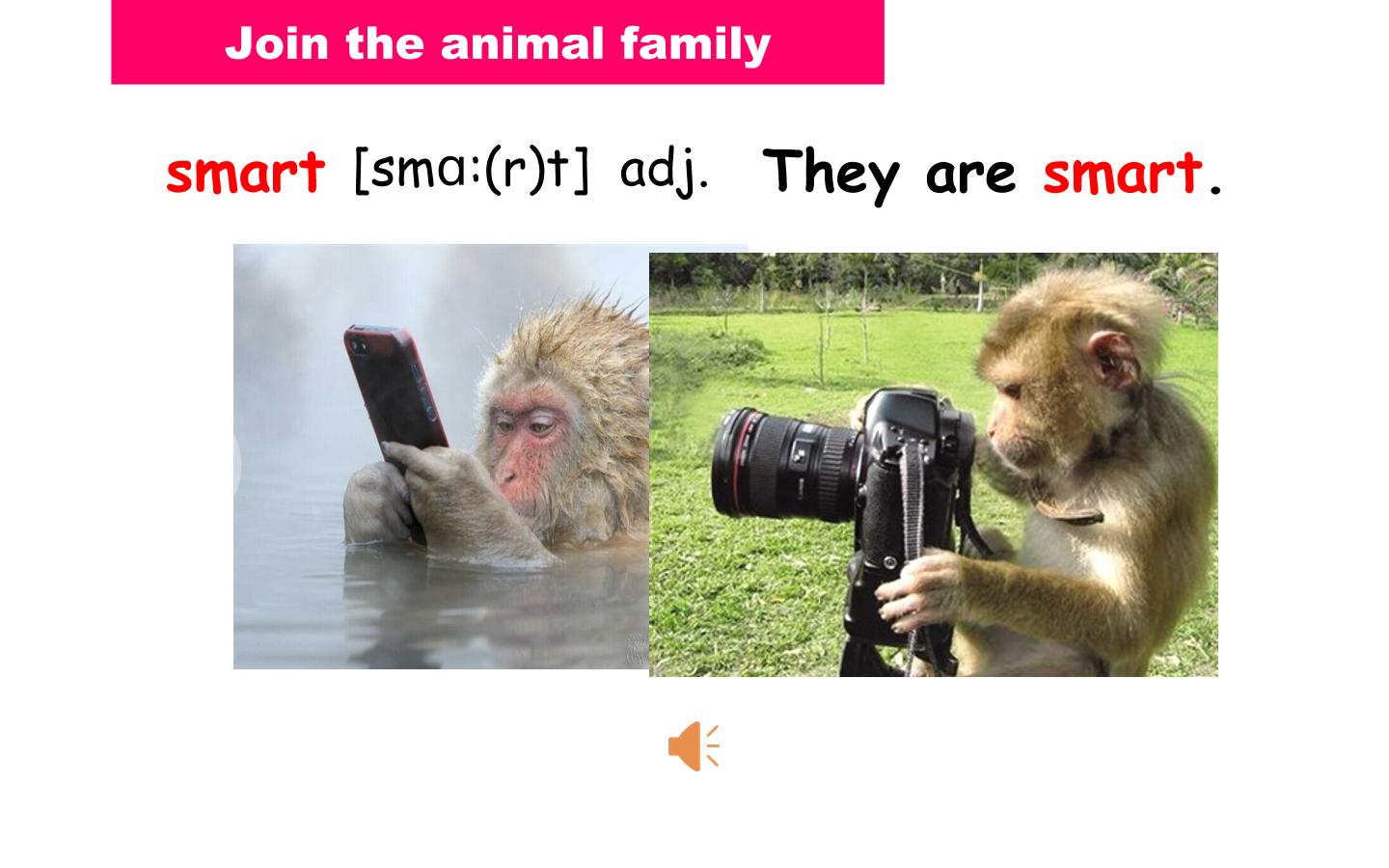 Join the animal family

smart [smɑ:(r)t] adj. They are smart.